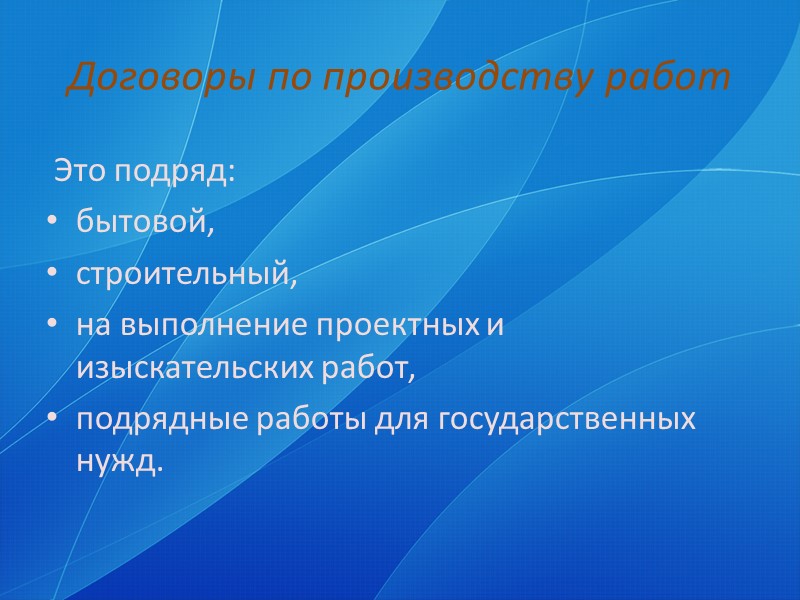 Договоры по производству работ

Это подряд:

• бытовой,
• строительный,
• на выполнение проектных и изыскательских работ,
• подрядные работы для государственных нужд.